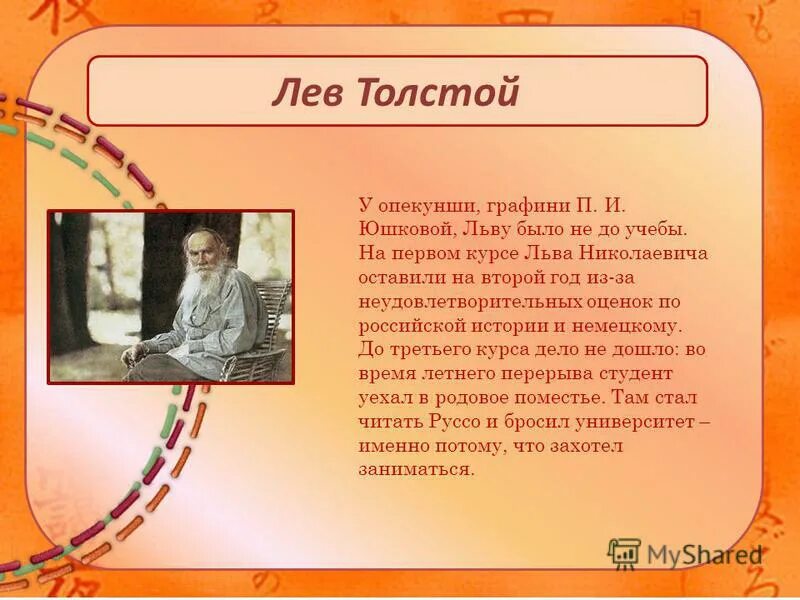 Лев Толстой

У опекунши, графини П. И. Юшковой, Льву было не до учебы. На первом курсе Льва Николаевича оставили на второй год из-за неудовлетворительных оценок по российской истории и немецкому. До третьего курса дело не дошло: во время летнего перерыва студент уехал в родовое поместье. Там стал читать Руссо и бросил университет – именно потому, что захотел заниматься.

MyShared